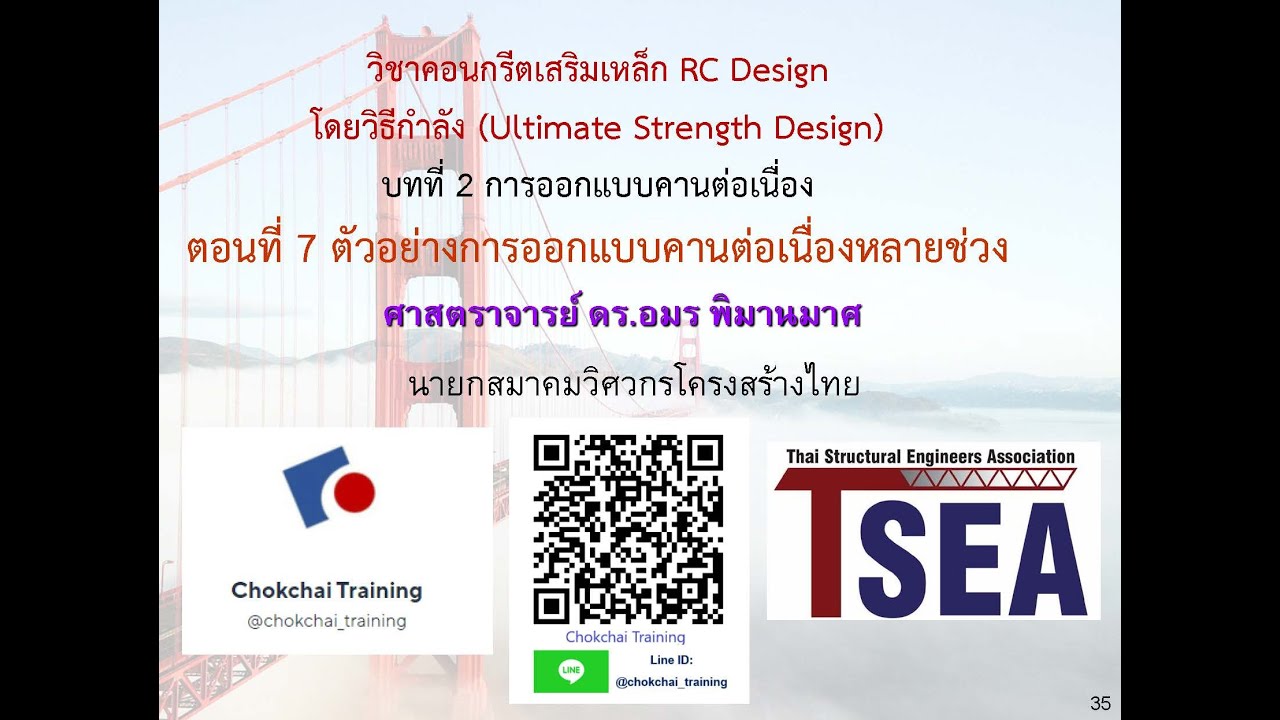 วิชาคอนกรีตเสริมเหล็ก RC Design
โดยวิธีกำลัง (Ultimate Strength Design)
บทที่ 2 การออกแบบคานต่อเนื่อง
ตอนที่ 7 ตัวอย่างการออกแบบคานต่อเนื่องหลายช่วง
ศาสตราจารย์ ดร.อมร พิมานมาศ
นายกสมาคมวิศวกรโครงสร้างไทย

Chokchai Training
@chokchai_training

Chokchai Training
LINE
Line ID:
@chokchai_training

Thai Structural Engineers Association
TSEA

35